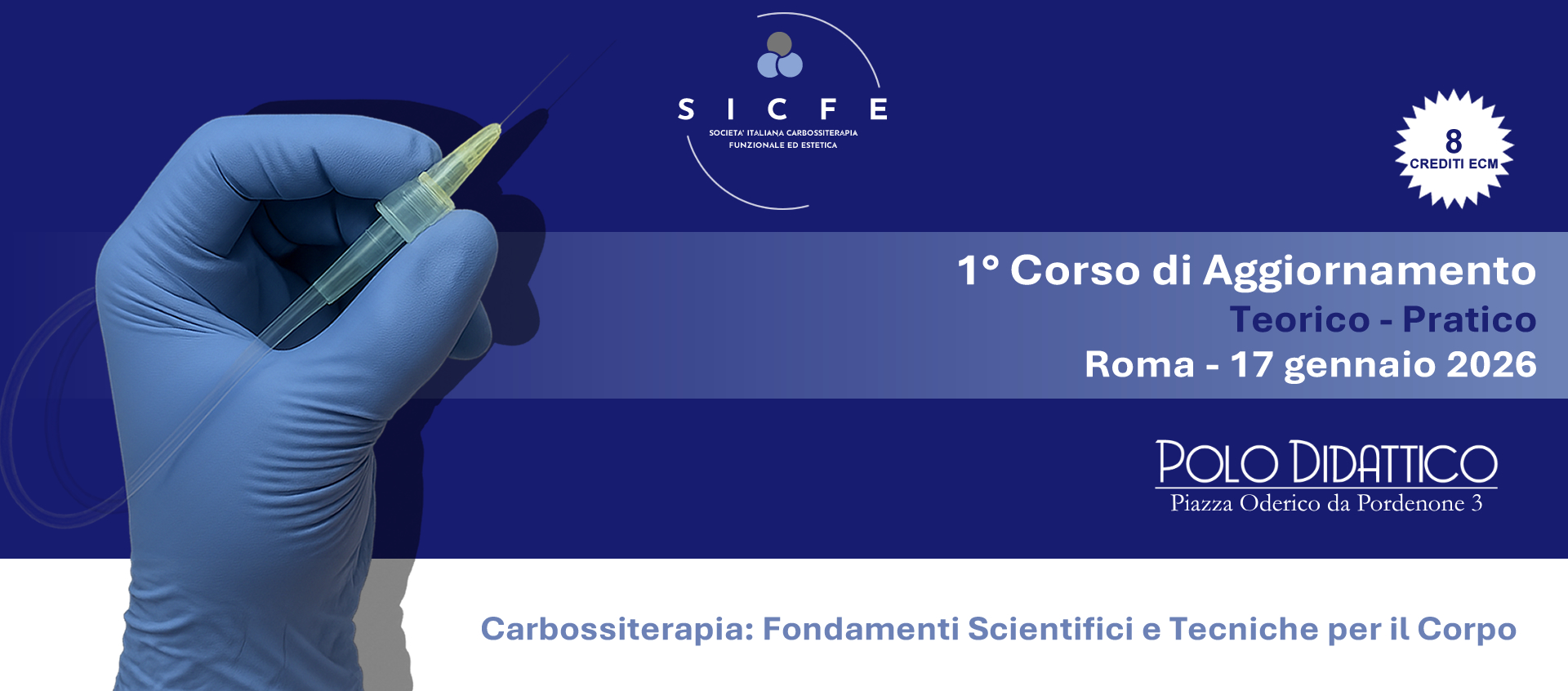 S I C F E
SOCIETA' ITALIANA CARBOSSITERAPIA FUNZIONALE ED ESTETICA

8
CREDITI ECM

1° Corso di Aggiornamento
Teorico - Pratico
Roma - 17 gennaio 2026

POLO DIDATTICO
Piazza Oderico da Pordenone 3

Carbossiterapia: Fondamenti Scientifici e Tecniche per il Corpo